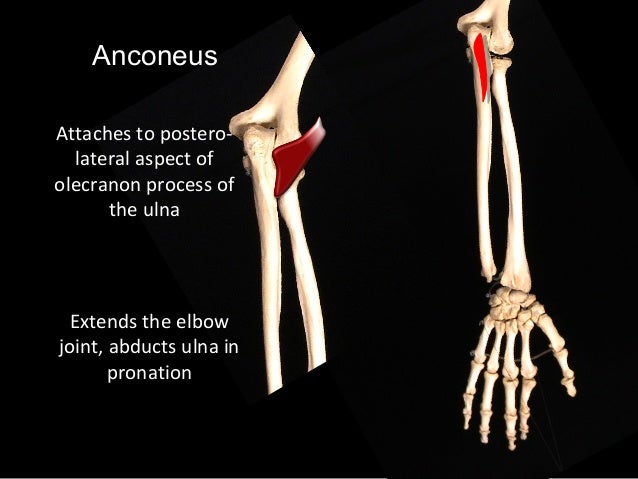 Anconeus

Attaches to posterolateral aspect of olecranon process of the ulna

Extends the elbow joint, abducts ulna in pronation